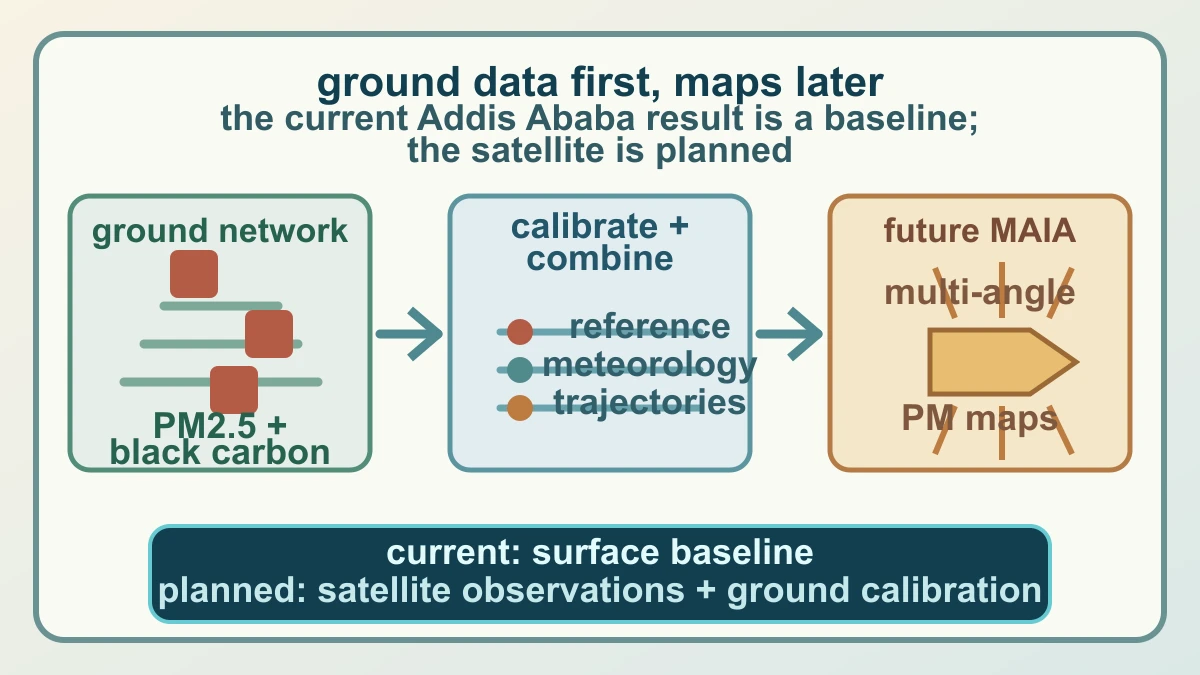 ground data first, maps later
the current Addis Ababa result is a baseline; the satellite is planned

ground network

PM2.5 + black carbon

calibrate + combine

reference
meteorology
trajectories

future MAIA

multi-angle

PM maps

current: surface baseline
planned: satellite observations + ground calibration